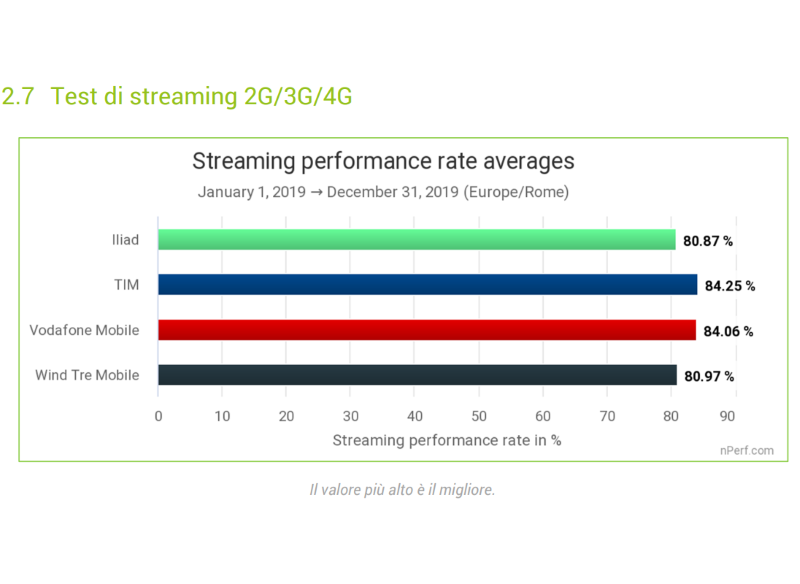 2.7 Test di streaming 2G/3G/4G

Streaming performance rate averages

January 1, 2019 → December 31, 2019 (Europe/Rome)

Iliad 80.87 %

TIM 84.25 %

Vodafone Mobile 84.06 %

Wind Tre Mobile 80.97 %

0 10 20 30 40 50 60 70 80 90

Streaming performance rate in %

nPerf.com

Il valore più alto è il migliore.